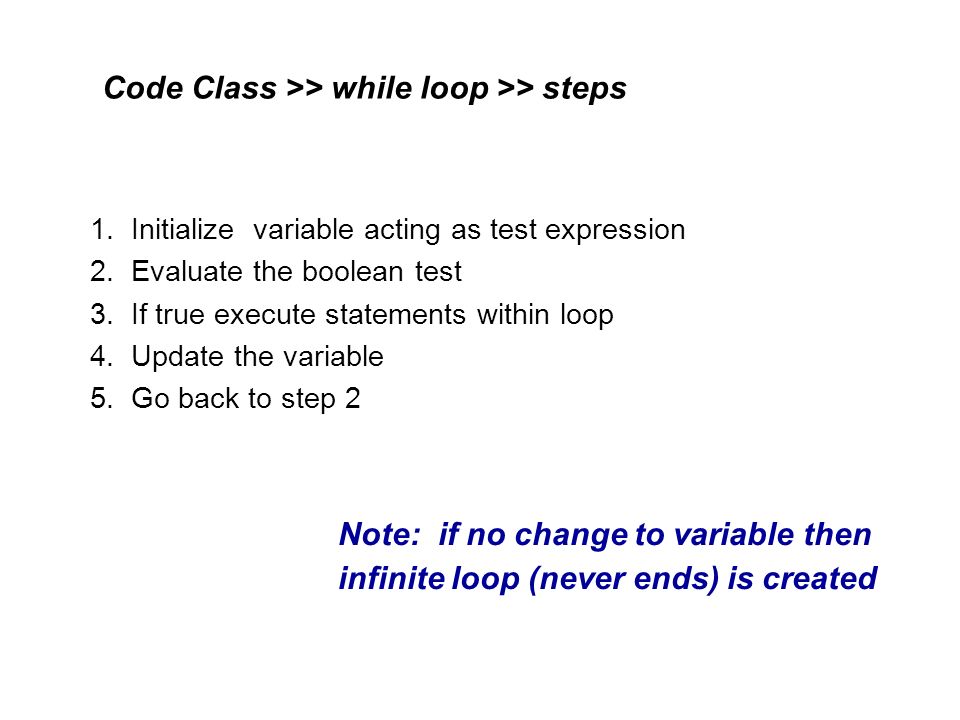 Code Class >> while loop >> steps

1. Initialize variable acting as test expression
2. Evaluate the boolean test
3. If true execute statements within loop
4. Update the variable
5. Go back to step 2

Note: if no change to variable then infinite loop (never ends) is created